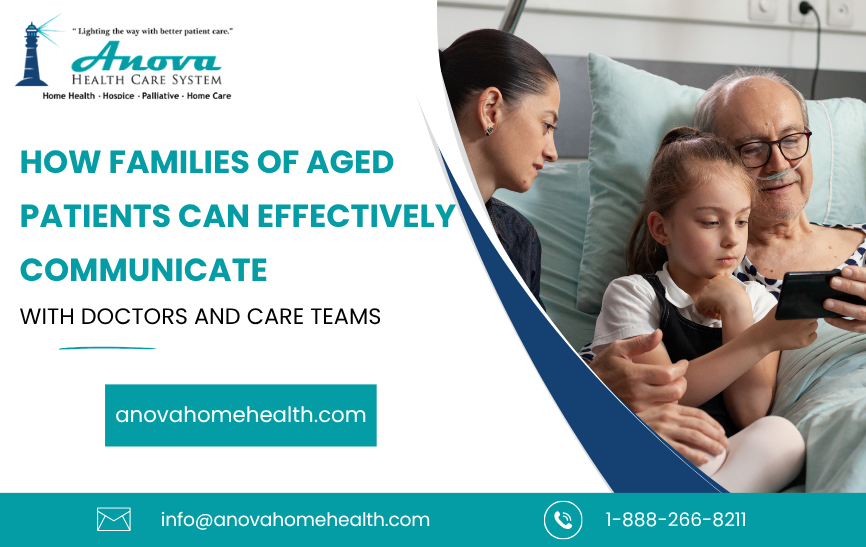 " Lighting the way with better patient care."
Anova
HEALTH CARE SYSTEM
Home Health · Hospice · Palliative · Home Care

HOW FAMILIES OF AGED PATIENTS CAN EFFECTIVELY COMMUNICATE

WITH DOCTORS AND CARE TEAMS

anovahomehealth.com

info@anovahomehealth.com

1-888-266-8211